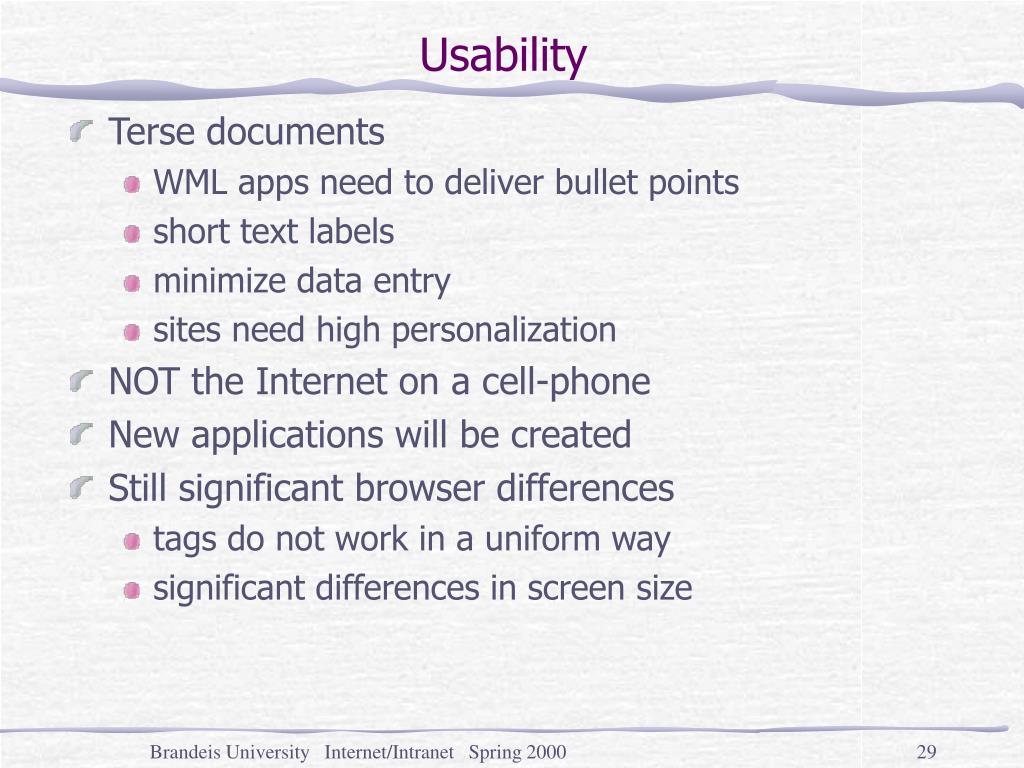 Usability

Terse documents
WML apps need to deliver bullet points
short text labels
minimize data entry
sites need high personalization

NOT the Internet on a cell-phone

New applications will be created

Still significant browser differences
tags do not work in a uniform way
significant differences in screen size

Brandeis University Internet/Intranet Spring 2000

29